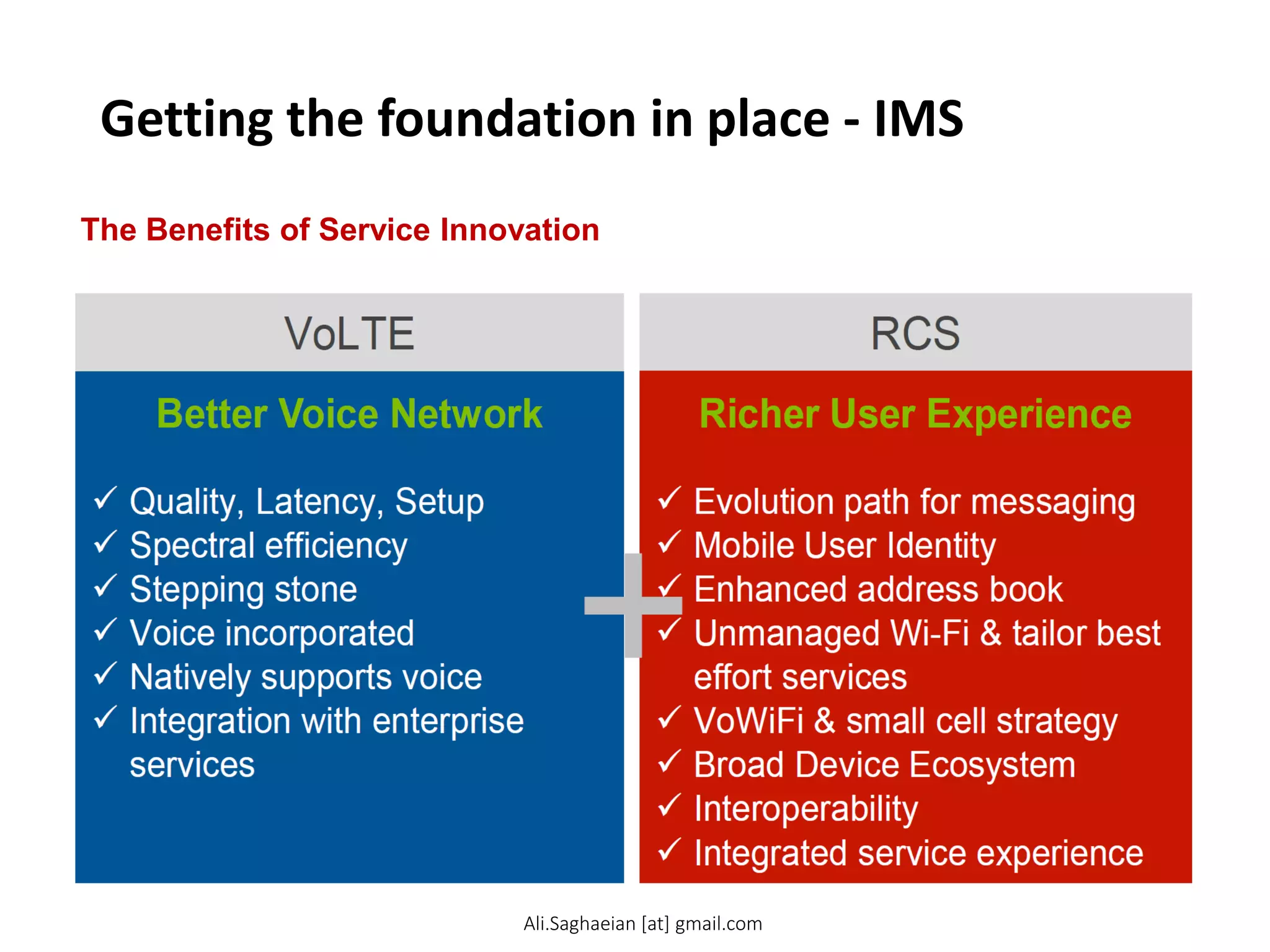 Getting the foundation in place - IMS

The Benefits of Service Innovation

VoLTE

Better Voice Network

✓ Quality, Latency, Setup
✓ Spectral efficiency
✓ Stepping stone
✓ Voice incorporated
✓ Natively supports voice
✓ Integration with enterprise services

+

RCS

Richer User Experience

✓ Evolution path for messaging
✓ Mobile User Identity
✓ Enhanced address book
✓ Unmanaged Wi-Fi & tailor best effort services
✓ VoWiFi & small cell strategy
✓ Broad Device Ecosystem
✓ Interoperability
✓ Integrated service experience

Ali.Saghaeian [at] gmail.com